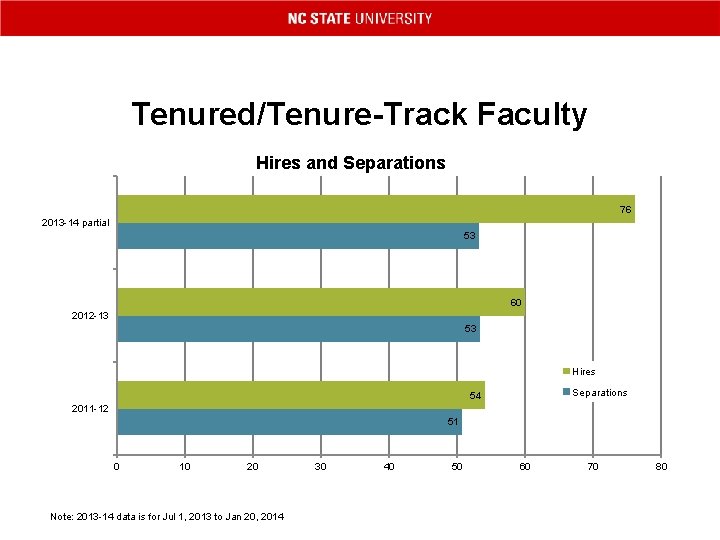 NC STATE UNIVERSITY

Tenured/Tenure-Track Faculty

Hires and Separations

2013-14 partial
76
53

2012-13
60
53

2011-12
54
51

Hires
Separations

0 10 20 30 40 50 60 70 80

Note: 2013-14 data is for Jul 1, 2013 to Jan 20, 2014